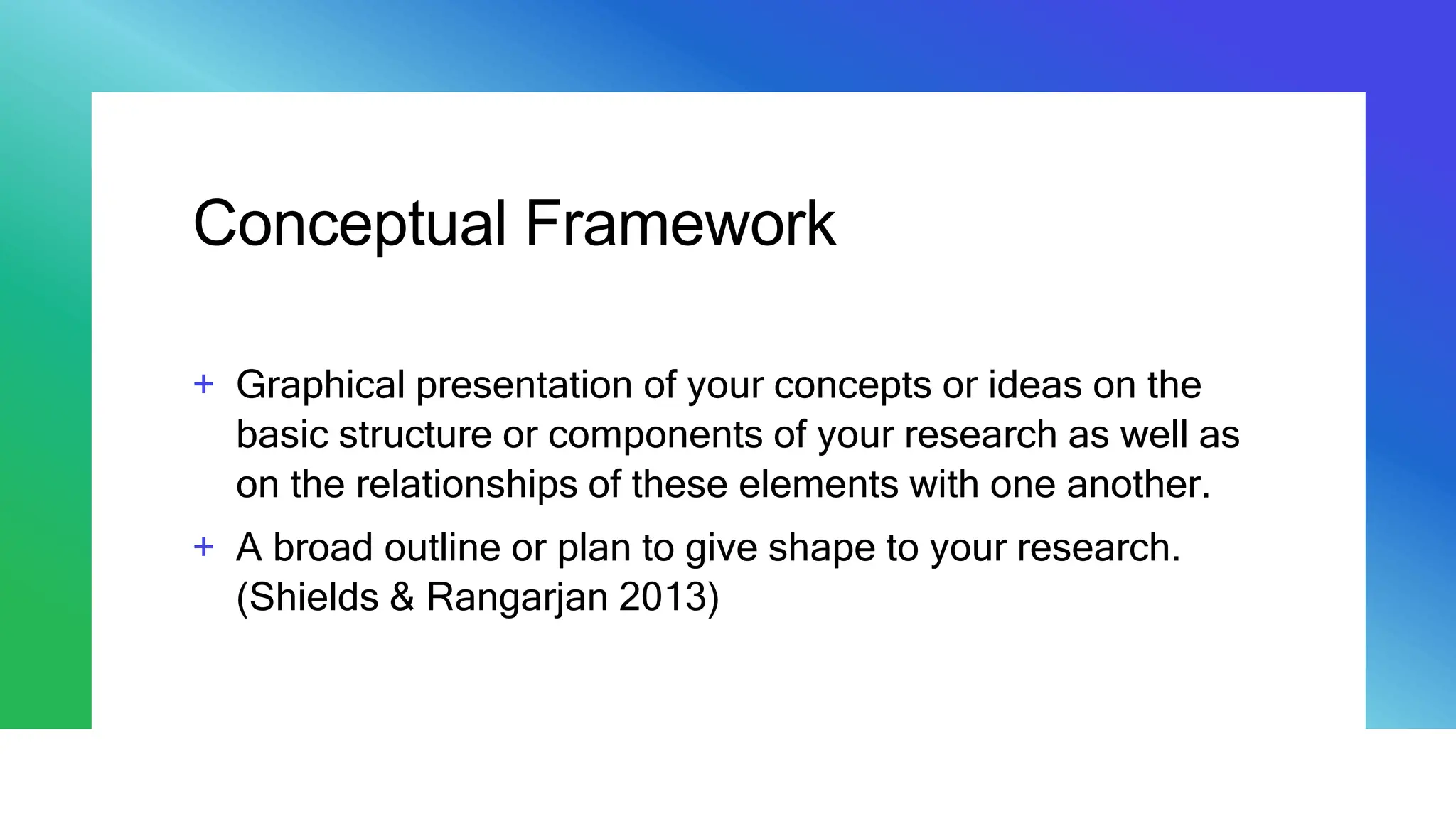 Conceptual Framework

+ Graphical presentation of your concepts or ideas on the basic structure or components of your research as well as on the relationships of these elements with one another.

+ A broad outline or plan to give shape to your research. (Shields & Rangarjan 2013)